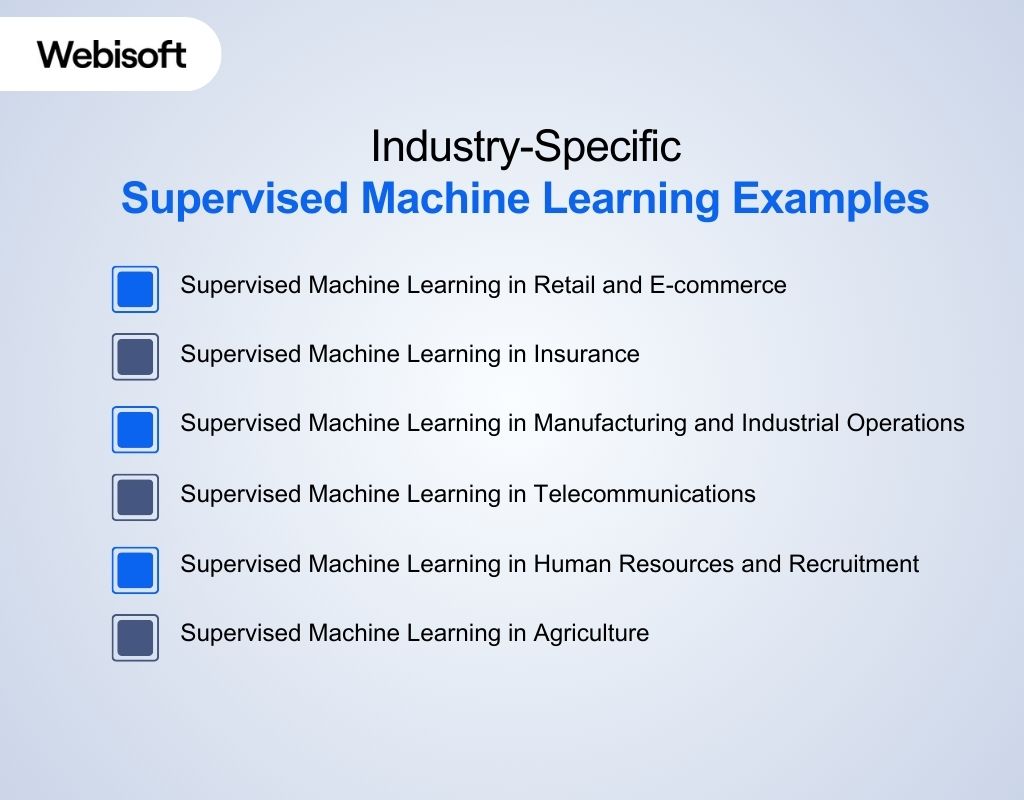 Webisoft

Industry-Specific
Supervised Machine Learning Examples

Supervised Machine Learning in Retail and E-commerce

Supervised Machine Learning in Insurance

Supervised Machine Learning in Manufacturing and Industrial Operations

Supervised Machine Learning in Telecommunications

Supervised Machine Learning in Human Resources and Recruitment

Supervised Machine Learning in Agriculture